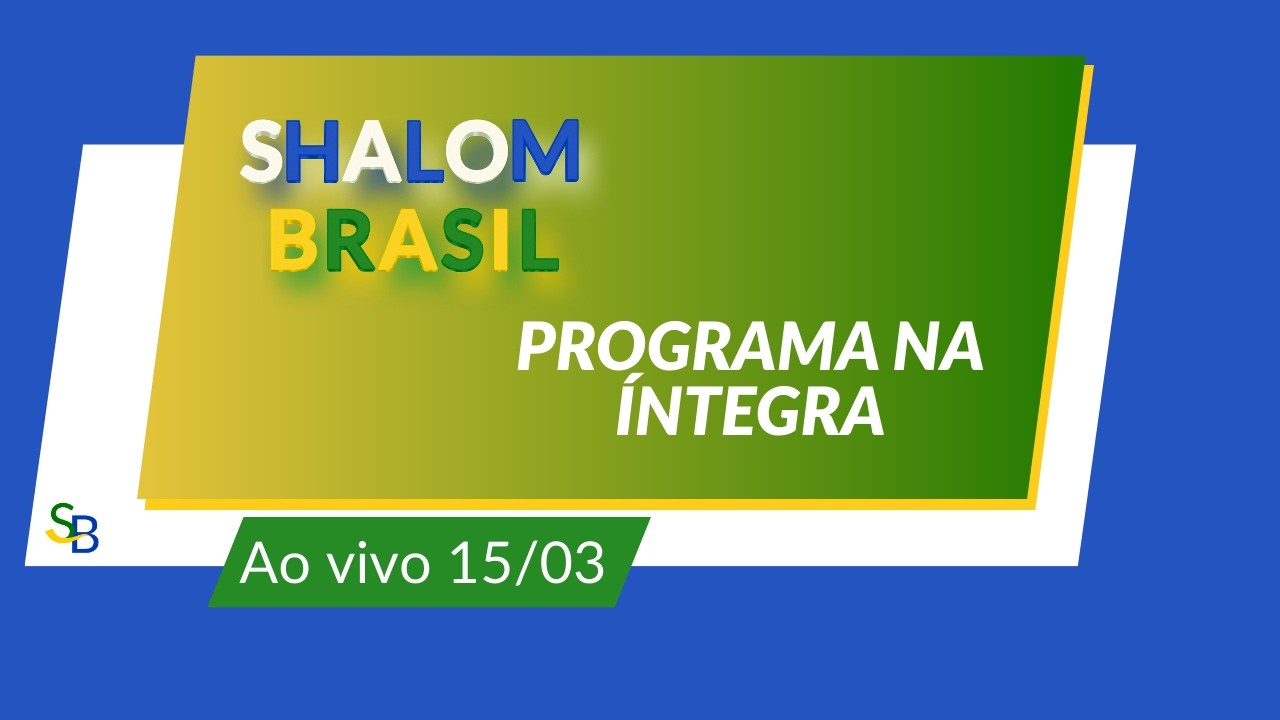 SHALOM
BRASIL

PROGRAMA NA ÍNTEGRA

SB

Ao vivo 15/03